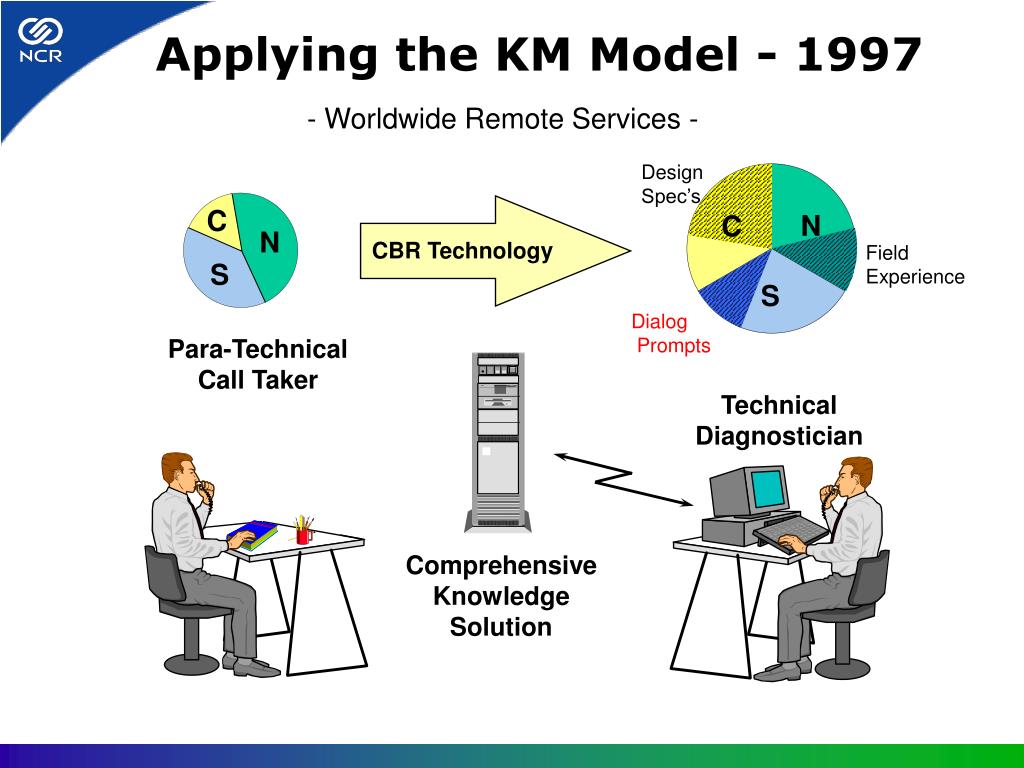 NCR

Applying the KM Model - 1997

- Worldwide Remote Services -

C
N
S

CBR Technology

Design Spec's

C
N
S

Field Experience

Dialog Prompts

Para-Technical Call Taker

Technical Diagnostician

Comprehensive Knowledge Solution